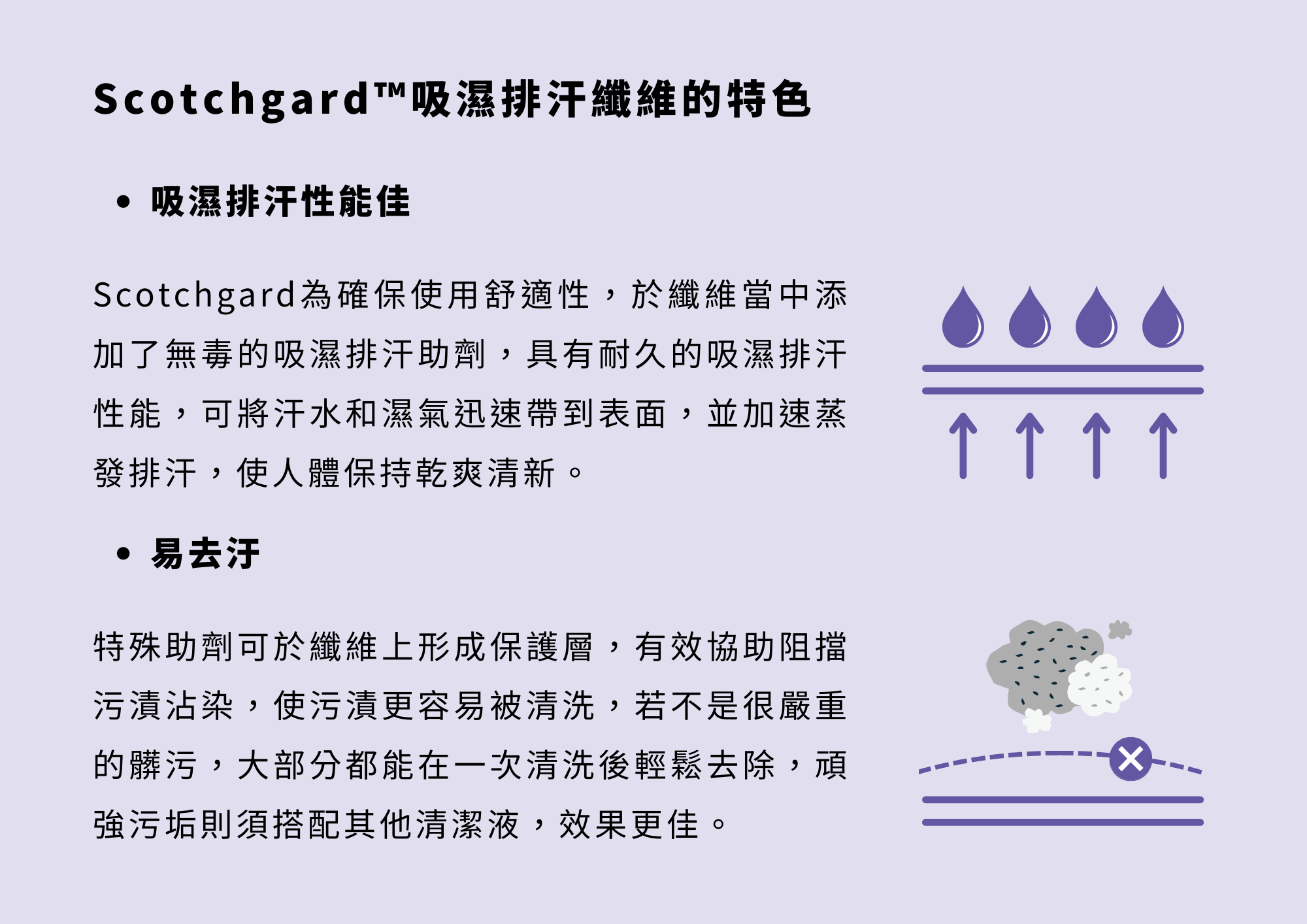 Scotchgard™吸濕排汗纖維的特色

• 吸濕排汗性能佳

Scotchgard為確保使用舒適性，於纖維當中添加了無毒的吸濕排汗助劑，具有耐久的吸濕排汗性能，可將汗水和濕氣迅速帶到表面，並加速蒸發排汗，使人體保持乾爽清新。

• 易去汙

特殊助劑可於纖維上形成保護層，有效協助阻擋污漬沾染，使污漬更容易被清洗，若不是很嚴重的髒污，大部分都能在一次清洗後輕鬆去除，頑強污垢則須搭配其他清潔液，效果更佳。